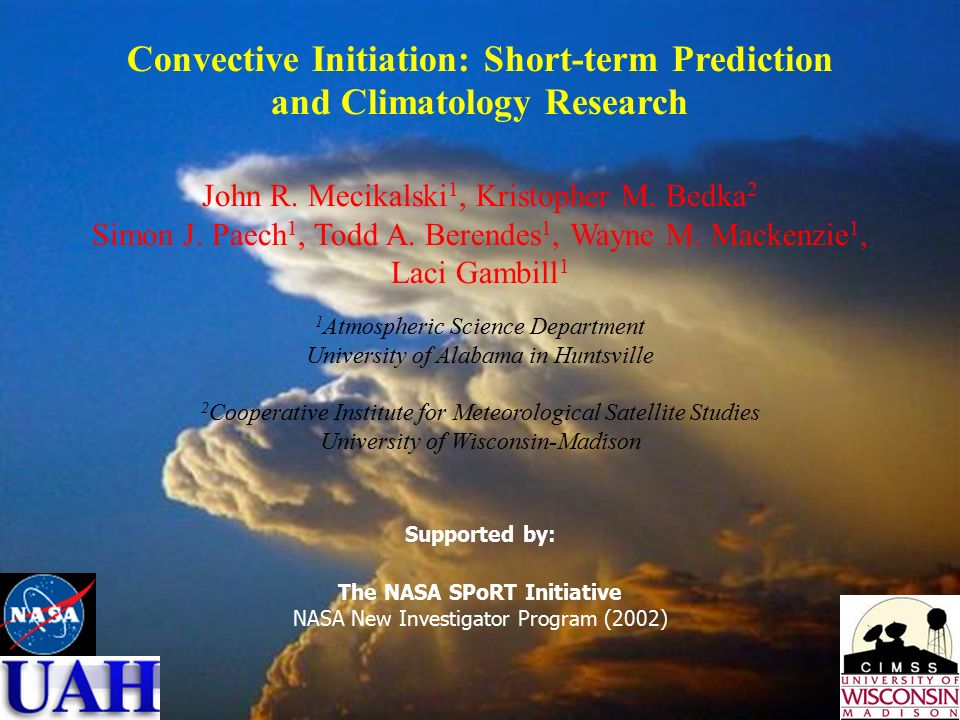 Convective Initiation: Short-term Prediction and Climatology Research

John R. Mecikalski$^1$, Kristopher M. Bedka$^2$
Simon J. Paech$^1$, Todd A. Berendes$^1$, Wayne M. Mackenzie$^1$,
Laci Gambill$^1$

$^1$Atmospheric Science Department
University of Alabama in Huntsville

$^2$Cooperative Institute for Meteorological Satellite Studies
University of Wisconsin-Madison

Supported by:

The NASA SPoRT Initiative
NASA New Investigator Program (2002)

NASA

UAH

CIMSS
UNIVERSITY OF
WISCONSIN
MADISON